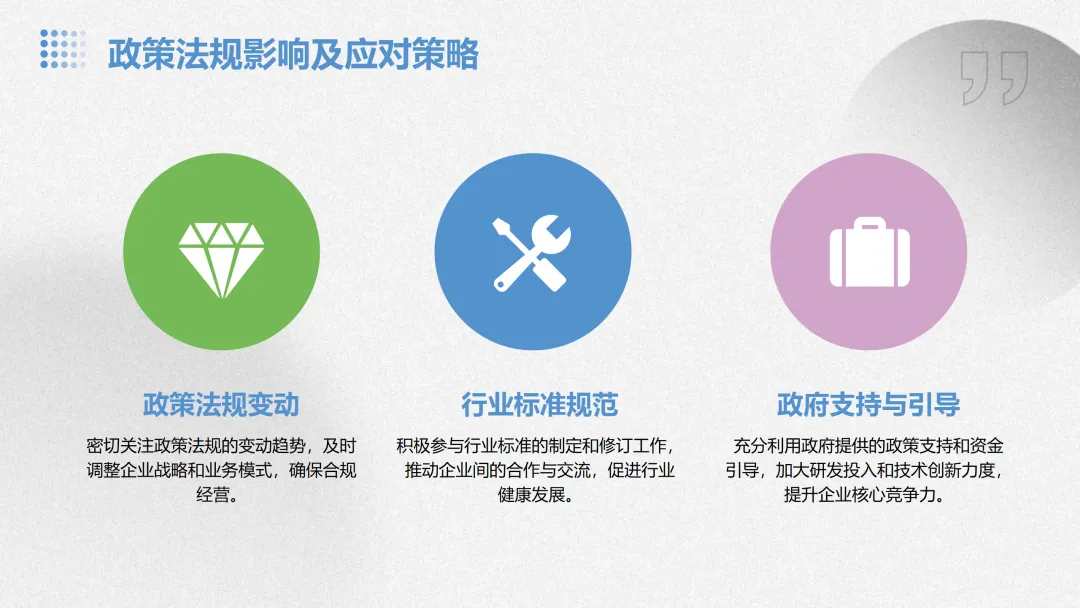 政策法规影响及应对策略

政策法规变动

密切关注政策法规的变动趋势，及时调整企业战略和业务模式，确保合规经营。

行业标准规范

积极参与行业标准的制定和修订工作，推动企业间的合作与交流，促进行业健康发展。

政府支持与引导

充分利用政府提供的政策支持和资金引导，加大研发投入和技术创新力度，提升企业核心竞争力。